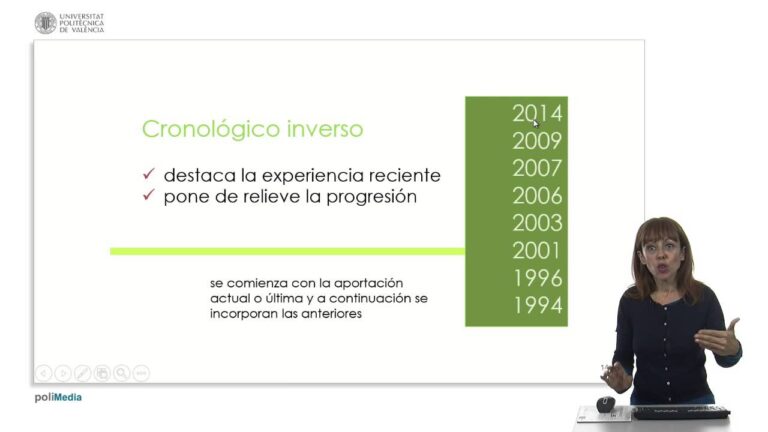 UNIVERSITAT POLITÈCNICA DE VALÈNCIA

Cronológico inverso

✓ destaca la experiencia reciente
✓ pone de relieve la progresión

se comienza con la aportación actual o última y a continuación se incorporan las anteriores

2014
2009
2007
2006
2003
2001
1996
1994

poliMedia